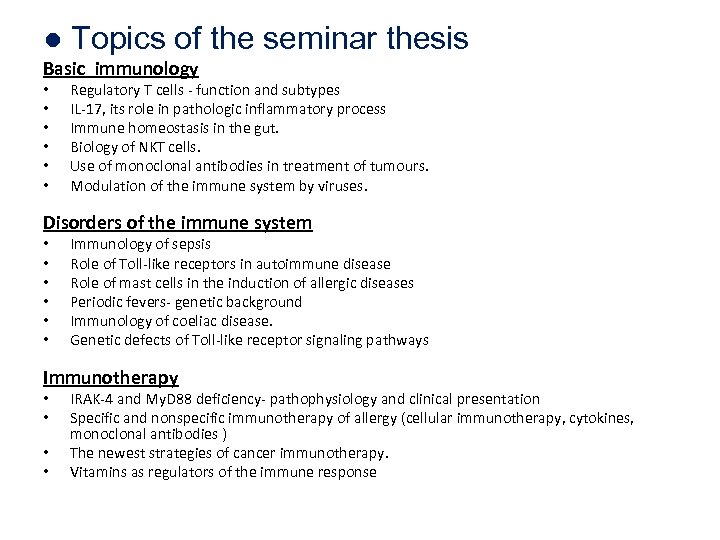 ● Topics of the seminar thesis

Basic immunology
• Regulatory T cells - function and subtypes
• IL-17, its role in pathologic inflammatory process
• Immune homeostasis in the gut.
• Biology of NKT cells.
• Use of monoclonal antibodies in treatment of tumours.
• Modulation of the immune system by viruses.

Disorders of the immune system
• Immunology of sepsis
• Role of Toll-like receptors in autoimmune disease
• Role of mast cells in the induction of allergic diseases
• Periodic fevers- genetic background
• Immunology of coeliac disease.
• Genetic defects of Toll-like receptor signaling pathways

Immunotherapy
• IRAK-4 and MyD88 deficiency- pathophysiology and clinical presentation
• Specific and nonspecific immunotherapy of allergy (cellular immunotherapy, cytokines, monoclonal antibodies )
• The newest strategies of cancer immunotherapy.
• Vitamins as regulators of the immune response